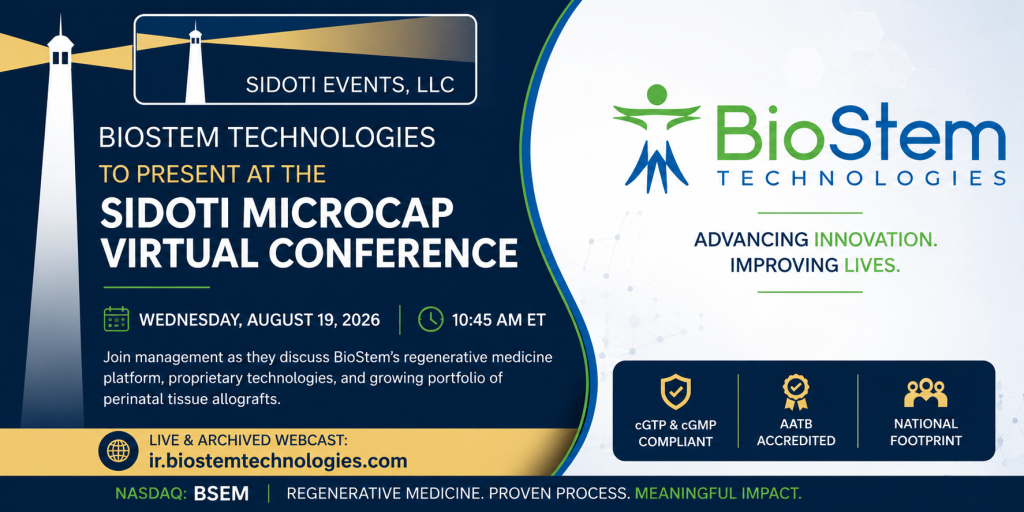 SIDOTI EVENTS, LLC

BIOSTEM TECHNOLOGIES
TO PRESENT AT THE
SIDOTI MICROCAP VIRTUAL CONFERENCE

WEDNESDAY, AUGUST 19, 2026 | 10:45 AM ET

Join management as they discuss BioStem's regenerative medicine platform, proprietary technologies, and growing portfolio of perinatal tissue allografts.

LIVE & ARCHIVED WEBCAST:
ir.biostemtechnologies.com

BioStem
TECHNOLOGIES

ADVANCING INNOVATION.
IMPROVING LIVES.

cGTP & cGMP COMPLIANT

AATB ACCREDITED

NATIONAL FOOTPRINT

NASDAQ: BSEM | REGENERATIVE MEDICINE. PROVEN PROCESS. MEANINGFUL IMPACT.